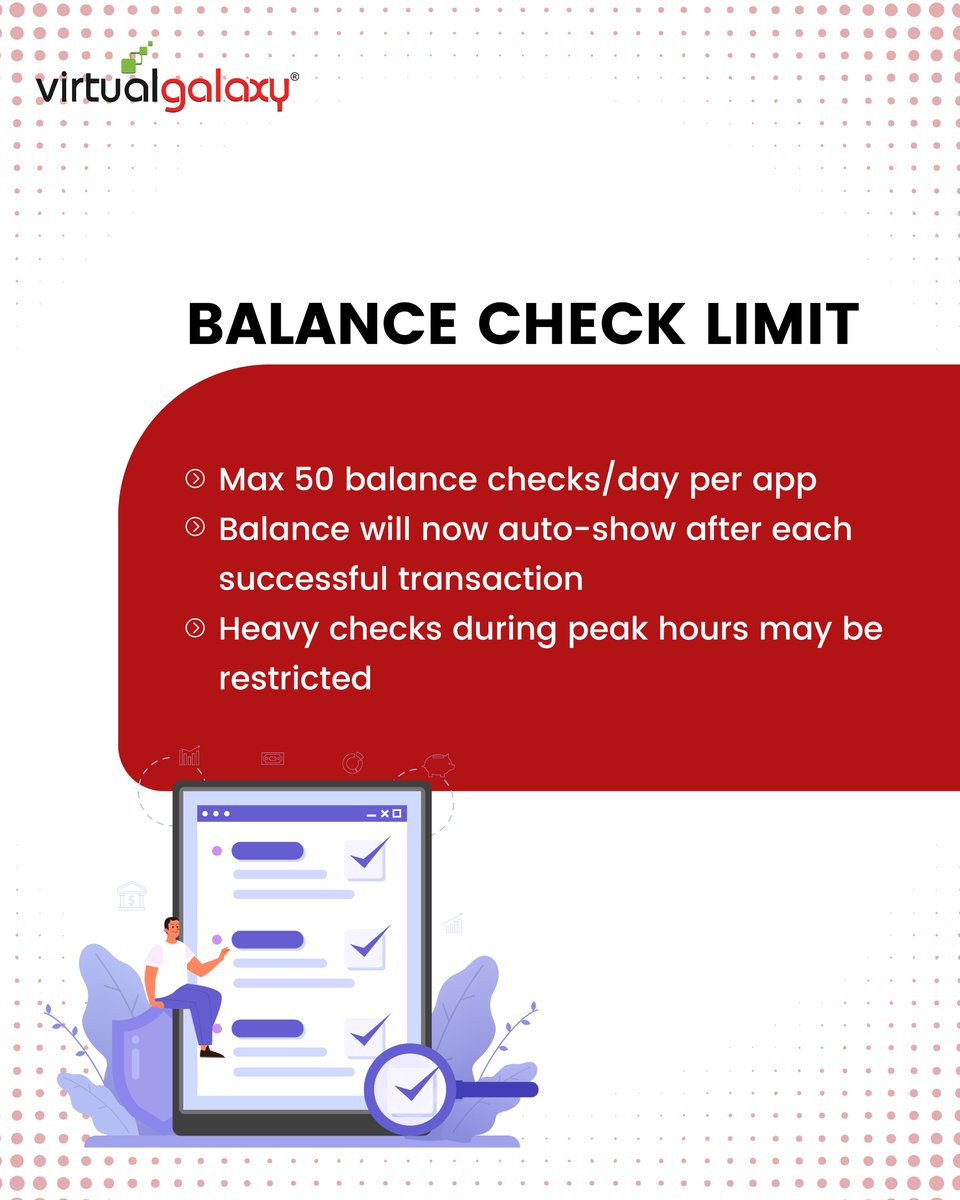 virtualgalaxy®

BALANCE CHECK LIMIT

Max 50 balance checks/day per app

Balance will now auto-show after each successful transaction

Heavy checks during peak hours may be restricted